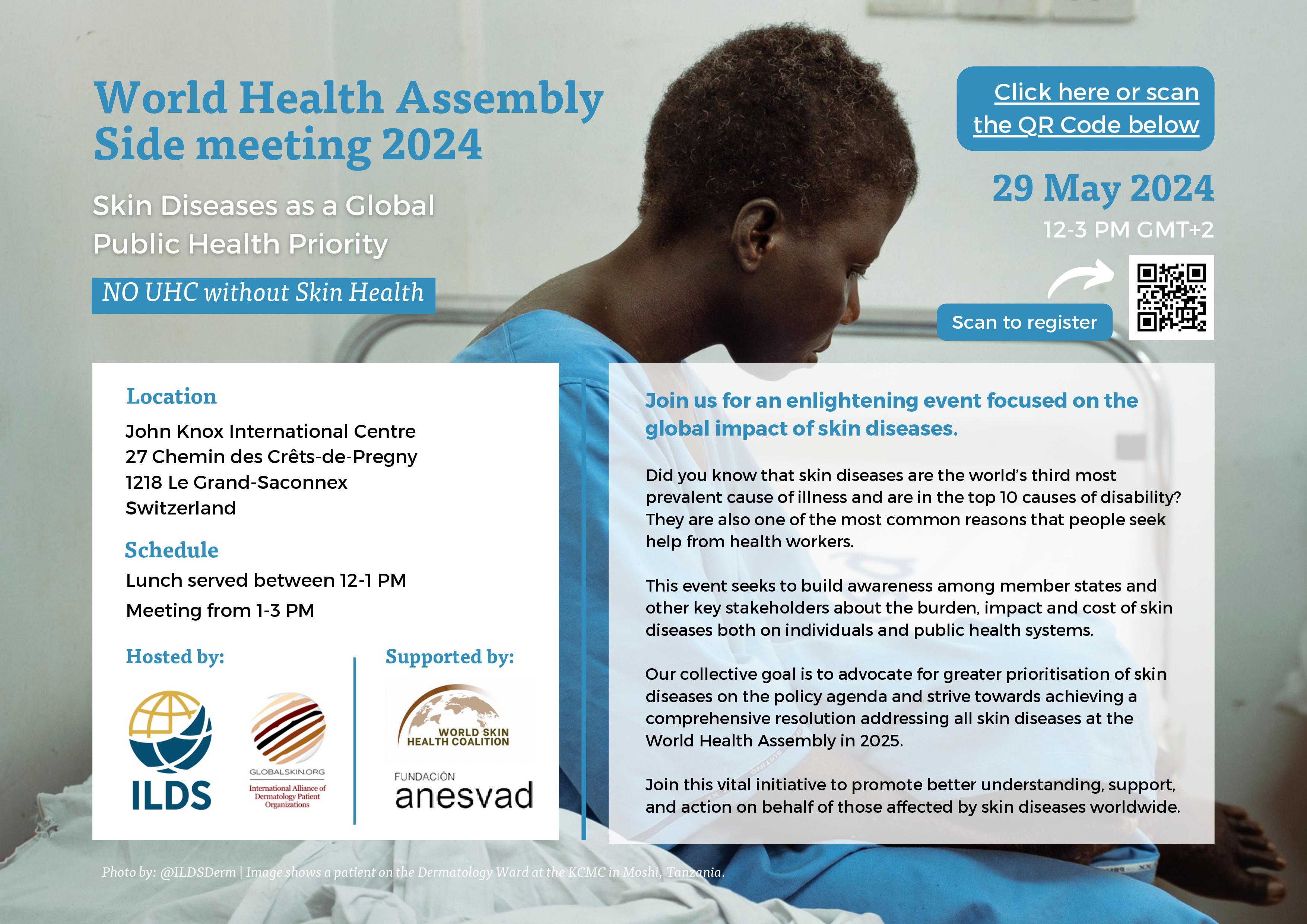 World Health Assembly Side meeting 2024

Skin Diseases as a Global Public Health Priority

NO UHC without Skin Health

Click here or scan the QR Code below

29 May 2024

12-3 PM GMT+2

Scan to register

Location

John Knox International Centre
27 Chemin des Crêts-de-Pregny
1218 Le Grand-Saconnex
Switzerland

Schedule

Lunch served between 12-1 PM

Meeting from 1-3 PM

Hosted by:

ILDS

GLOBALSKIN.ORG
International Alliance of Dermatology Patient Organizations

Supported by:

WORLD SKIN HEALTH COALITION

FUNDACIÓN
anesvad

Join us for an enlightening event focused on the global impact of skin diseases.

Did you know that skin diseases are the world's third most prevalent cause of illness and are in the top 10 causes of disability? They are also one of the most common reasons that people seek help from health workers.

This event seeks to build awareness among member states and other key stakeholders about the burden, impact and cost of skin diseases both on individuals and public health systems.

Our collective goal is to advocate for greater prioritisation of skin diseases on the policy agenda and strive towards achieving a comprehensive resolution addressing all skin diseases at the World Health Assembly in 2025.

Join this vital initiative to promote better understanding, support, and action on behalf of those affected by skin diseases worldwide.

Photo by: @ILDSDerm | Image shows a patient on the Dermatology Ward at the KCMC in Moshi, Tanzania.